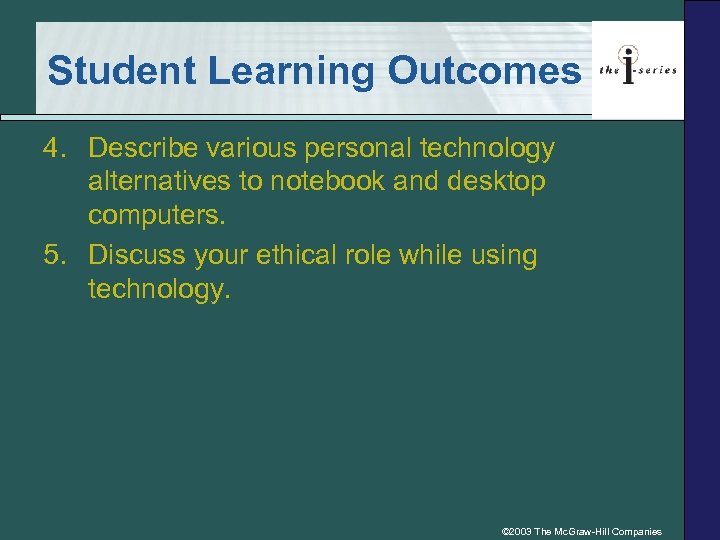 Student Learning Outcomes

the i-series

4. Describe various personal technology alternatives to notebook and desktop computers.

5. Discuss your ethical role while using technology.

©2003 The McGraw-Hill Companies